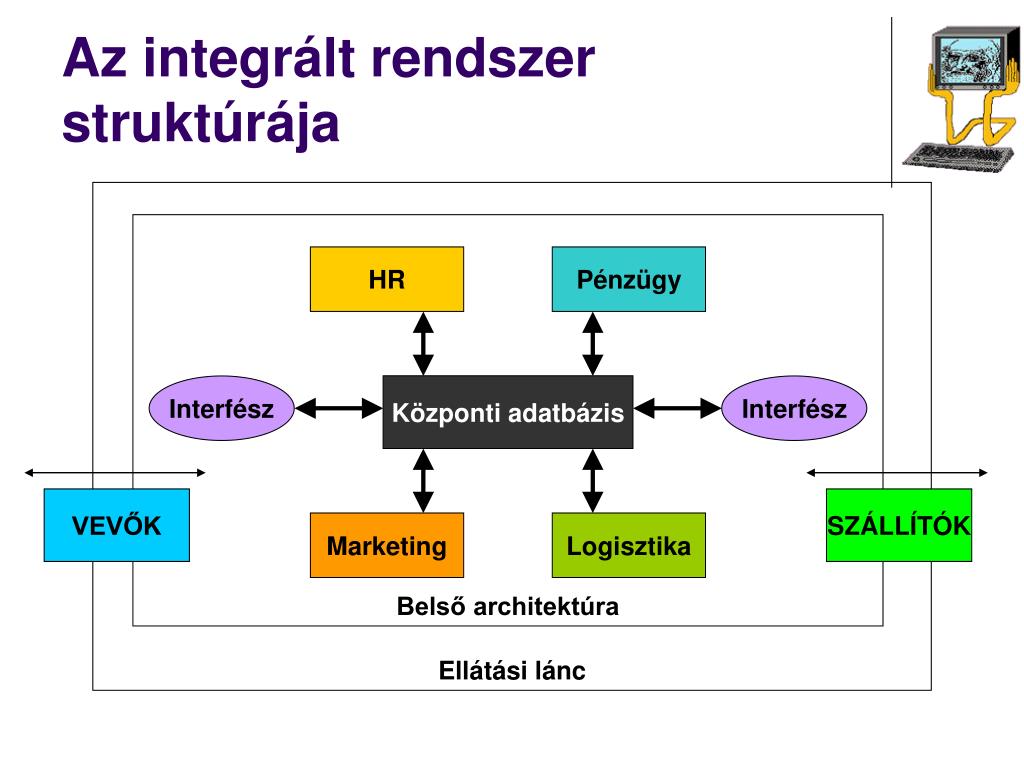 Az integrált rendszer struktúrája

HR

Pénzügy

Interfész

Központi adatbázis

Interfész

VEVŐK

Marketing

Logisztika

SZÁLLÍTÓK

Belső architektúra

Ellátási lánc